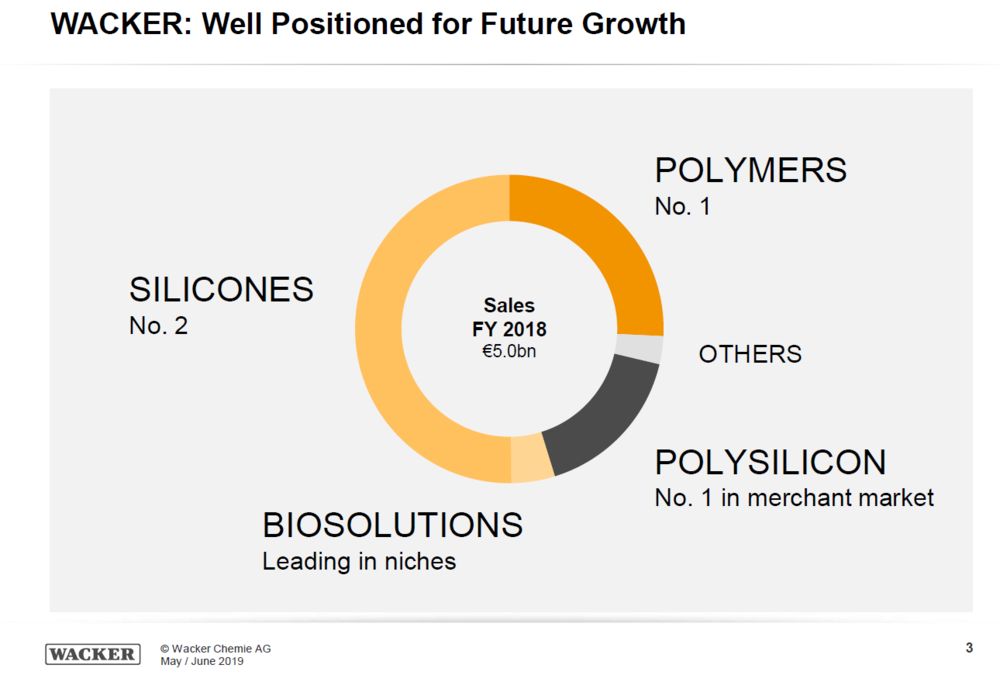 WACKER: Well Positioned for Future Growth

POLYMERS
No. 1

SILICONES
No. 2

Sales
FY 2018
€5.0bn

OTHERS

POLYSILICON
No. 1 in merchant market

BIOSOLUTIONS
Leading in niches

WACKER

© Wacker Chemie AG
May / June 2019

3